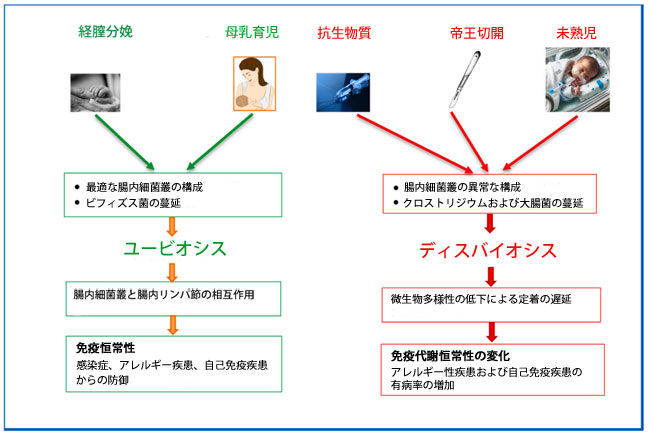 経膣分娩

母乳育児

抗生物質

帝王切開

未熟児

• 最適な腸内細菌叢の構成
• ビフィズス菌の蔓延

ユービオシス

腸内細菌叢と腸内リンパ節の相互作用

免疫恒常性
感染症、アレルギー疾患、自己免疫疾患からの防御

• 腸内細菌叢の異常な構成
• クロストリジウムおよび大腸菌の蔓延

ディスバイオシス

微生物多様性の低下による定着の遅延

免疫代謝恒常性の変化
アレルギー性疾患および自己免疫疾患の有病率の増加